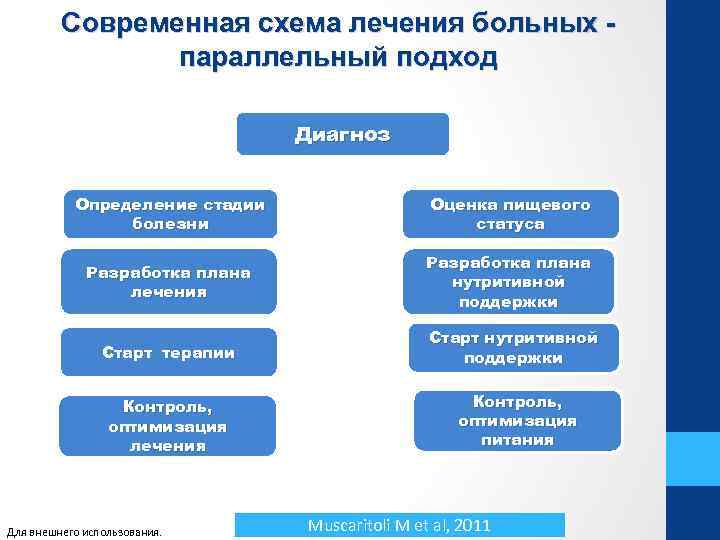 Современная схема лечения больных - параллельный подход

Диагноз

Определение стадии болезни

Разработка плана лечения

Старт терапии

Контроль, оптимизация лечения

Оценка пищевого статуса

Разработка плана нутритивной поддержки

Старт нутритивной поддержки

Контроль, оптимизация питания

Для внешнего использования.

Muscaritoli M et al, 2011